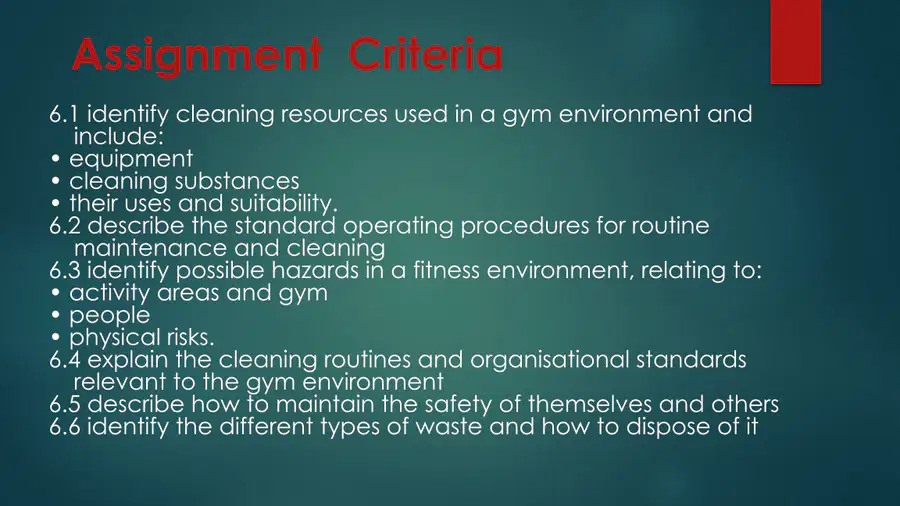 Assignment Criteria

6.1 identify cleaning resources used in a gym environment and include:
• equipment
• cleaning substances
• their uses and suitability.
6.2 describe the standard operating procedures for routine maintenance and cleaning
6.3 identify possible hazards in a fitness environment, relating to:
• activity areas and gym
• people
• physical risks.
6.4 explain the cleaning routines and organisational standards relevant to the gym environment
6.5 describe how to maintain the safety of themselves and others
6.6 identify the different types of waste and how to dispose of it